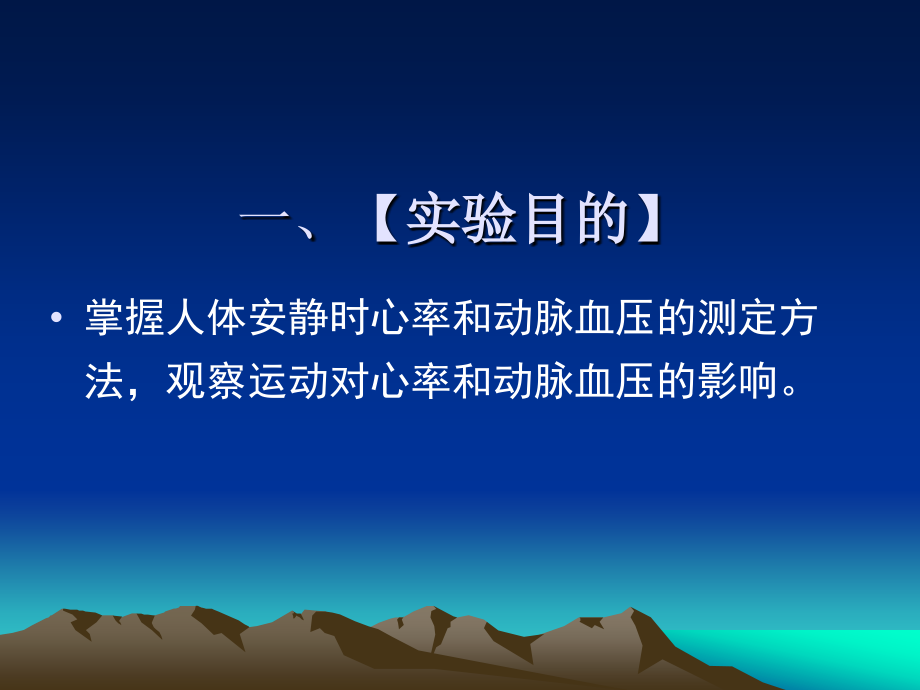 一、【实验目的】

• 掌握人体安静时心率和动脉血压的测定方法，观察运动对心率和动脉血压的影响。